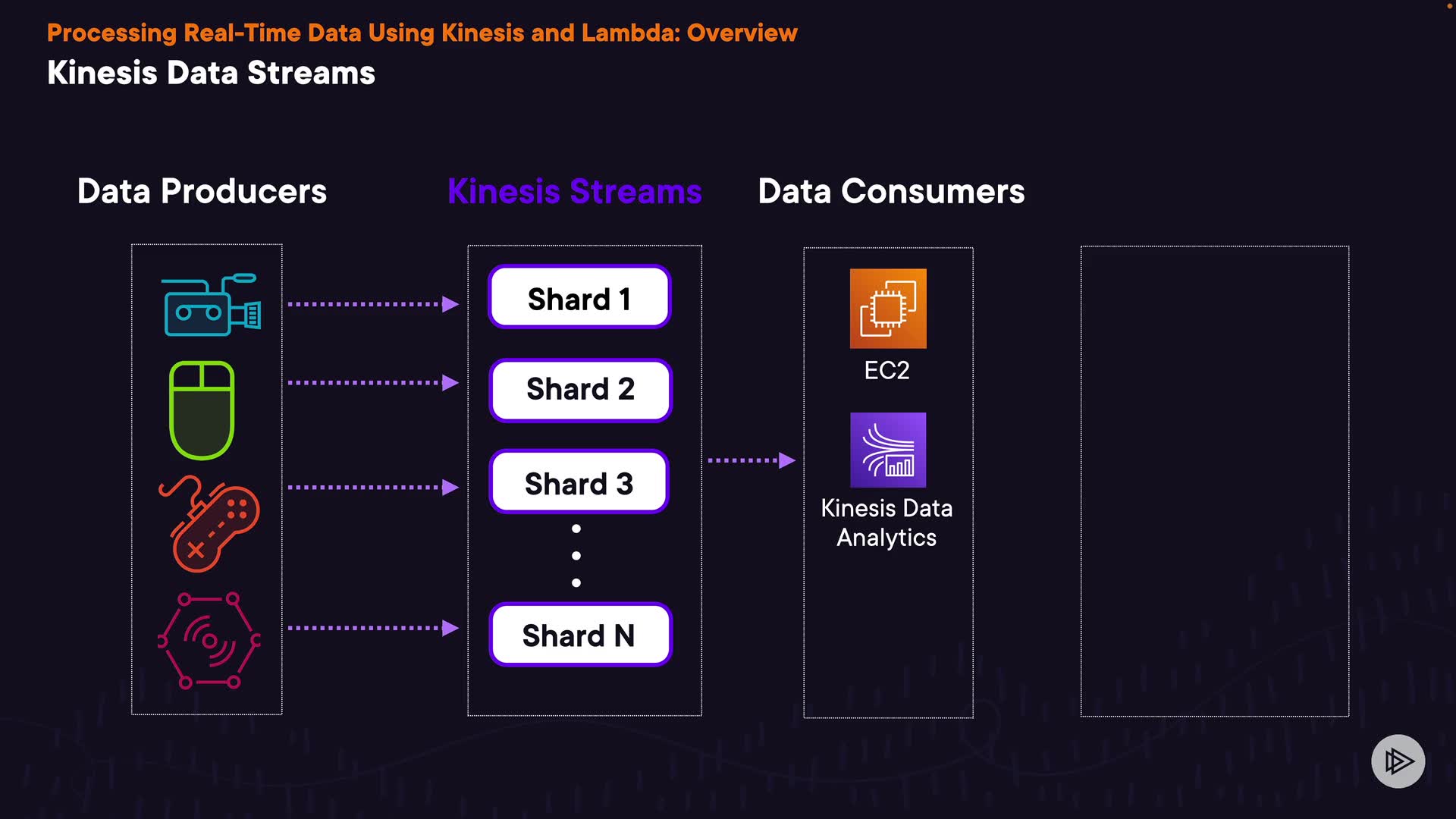 Processing Real-Time Data Using Kinesis and Lambda: Overview
Kinesis Data Streams

Data Producers

Kinesis Streams

Data Consumers

Shard 1

Shard 2

Shard 3

Shard N

EC2

Kinesis Data Analytics